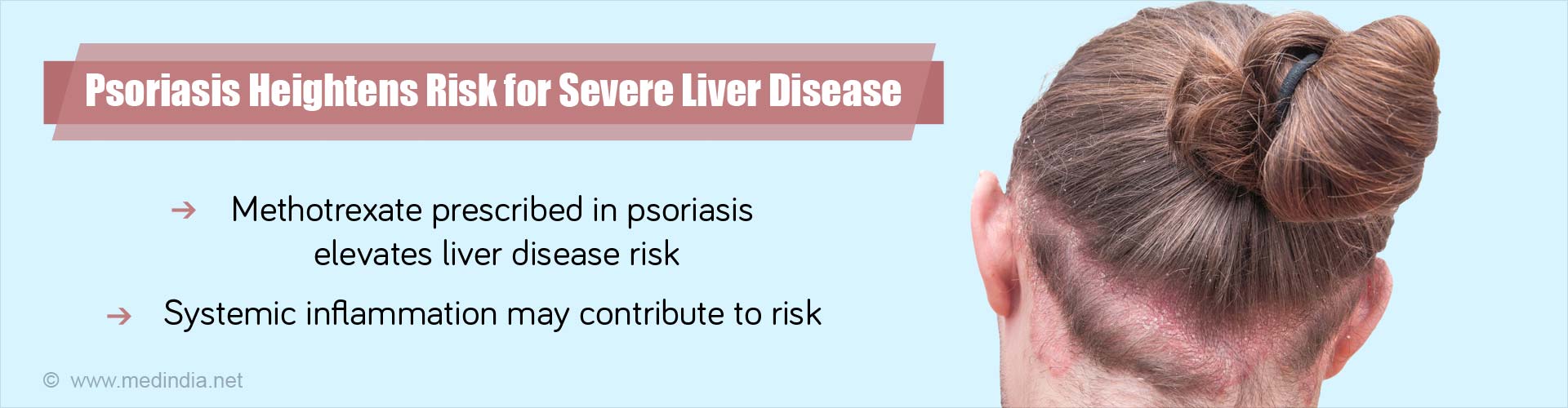 Psoriasis Heightens Risk for Severe Liver Disease

→ Methotrexate prescribed in psoriasis elevates liver disease risk

→ Systemic inflammation may contribute to risk

© www.medindia.net